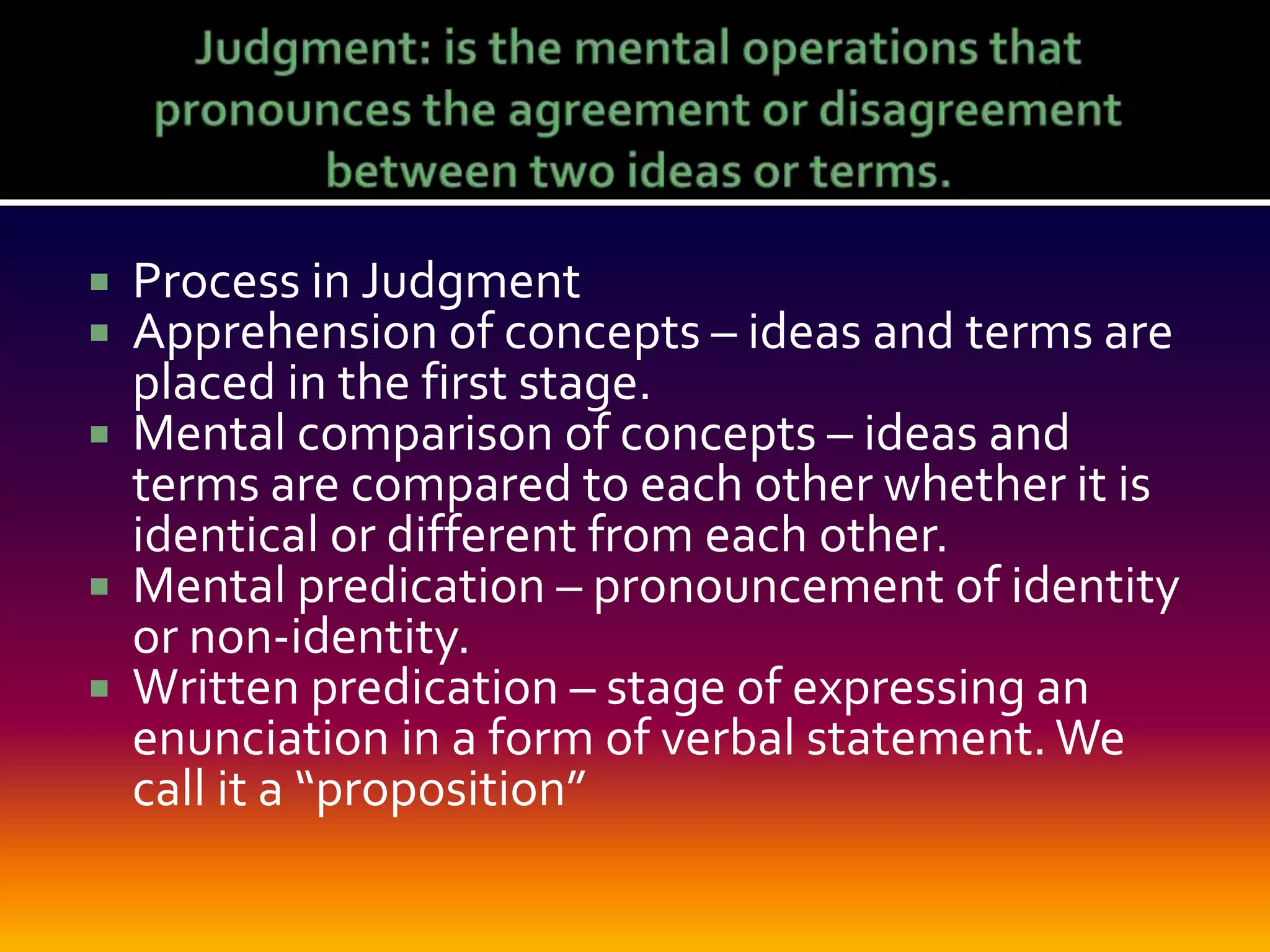 Judgment: is the mental operations that pronounces the agreement or disagreement between two ideas or terms.

- Process in Judgment
- Apprehension of concepts – ideas and terms are placed in the first stage.
- Mental comparison of concepts – ideas and terms are compared to each other whether it is identical or different from each other.
- Mental predication – pronouncement of identity or non-identity.
- Written predication – stage of expressing an enunciation in a form of verbal statement. We call it a “proposition”